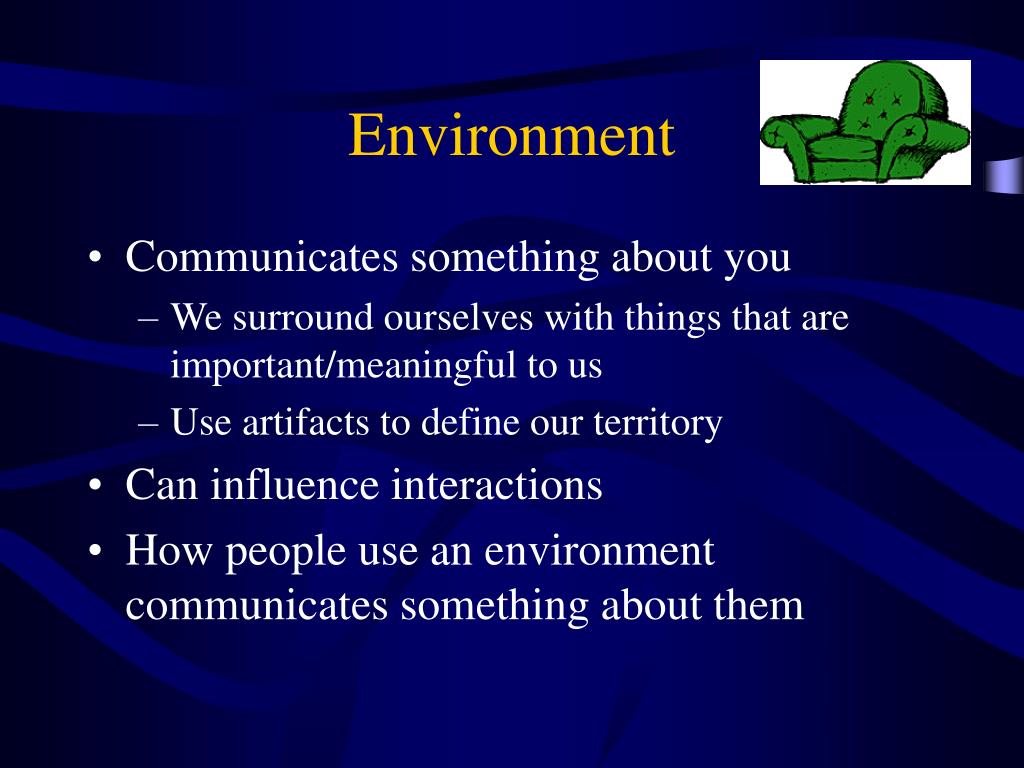 Environment

• Communicates something about you
– We surround ourselves with things that are important/meaningful to us
– Use artifacts to define our territory
• Can influence interactions
• How people use an environment communicates something about them